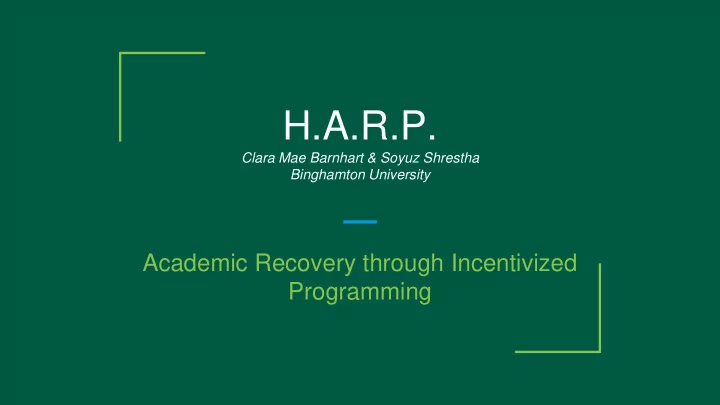 H.A.R.P.

Clara Mae Barnhart & Soyuz Shrestha
Binghamton University

Academic Recovery through Incentivized Programming